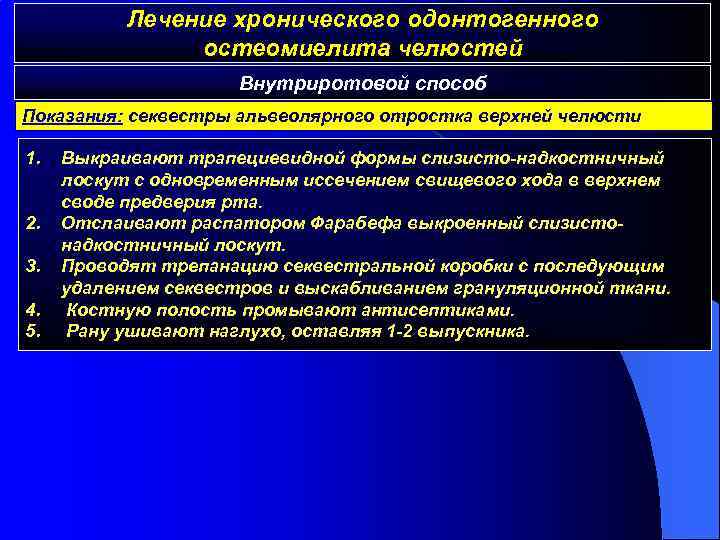 Лечение хронического одонтогенного остеомиелита челюстей

Внутриротовой способ

Показания: секвестры альвеолярного отростка верхней челюсти

1. Выкраивают трапециевидной формы слизисто-надкостничный лоскут с одновременным иссечением свищевого хода в верхнем своде предверия рта.
2. Отслаивают распатором Фарабефа выкроенный слизисто-надкостничный лоскут.
3. Проводят трепанацию секвестральной коробки с последующим удалением секвестров и выскабливанием грануляционной ткани.
4. Костную полость промывают антисептиками.
5. Рану ушивают наглухо, оставляя 1-2 выпускника.